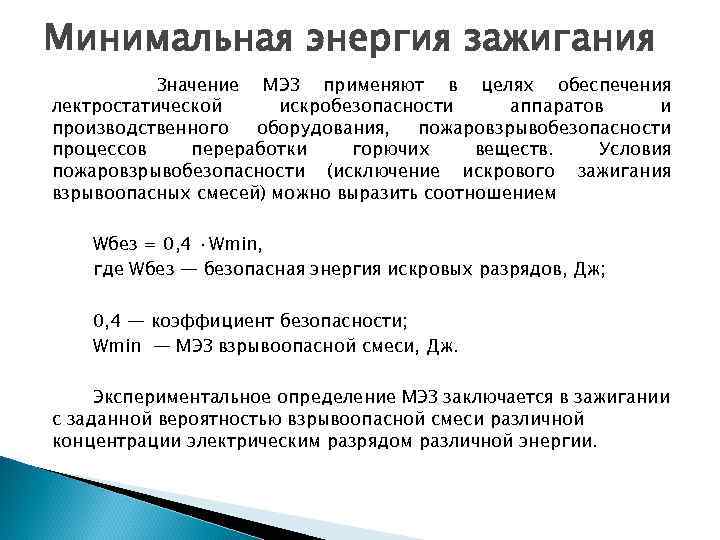 Минимальная энергия зажигания

Значение МЭЗ применяют в целях обеспечения лектростатической искробезопасности аппаратов и производственного оборудования, пожаровзрывобезопасности процессов переработки горючих веществ. Условия пожаровзрывобезопасности (исключение искрового зажигания взрывоопасных смесей) можно выразить соотношением

Wбез = 0,4 ·Wmin,
где Wбез — безопасная энергия искровых разрядов, Дж;

0,4 — коэффициент безопасности;
Wmin — МЭЗ взрывоопасной смеси, Дж.

Экспериментальное определение МЭЗ заключается в зажигании с заданной вероятностью взрывоопасной смеси различной концентрации электрическим разрядом различной энергии.